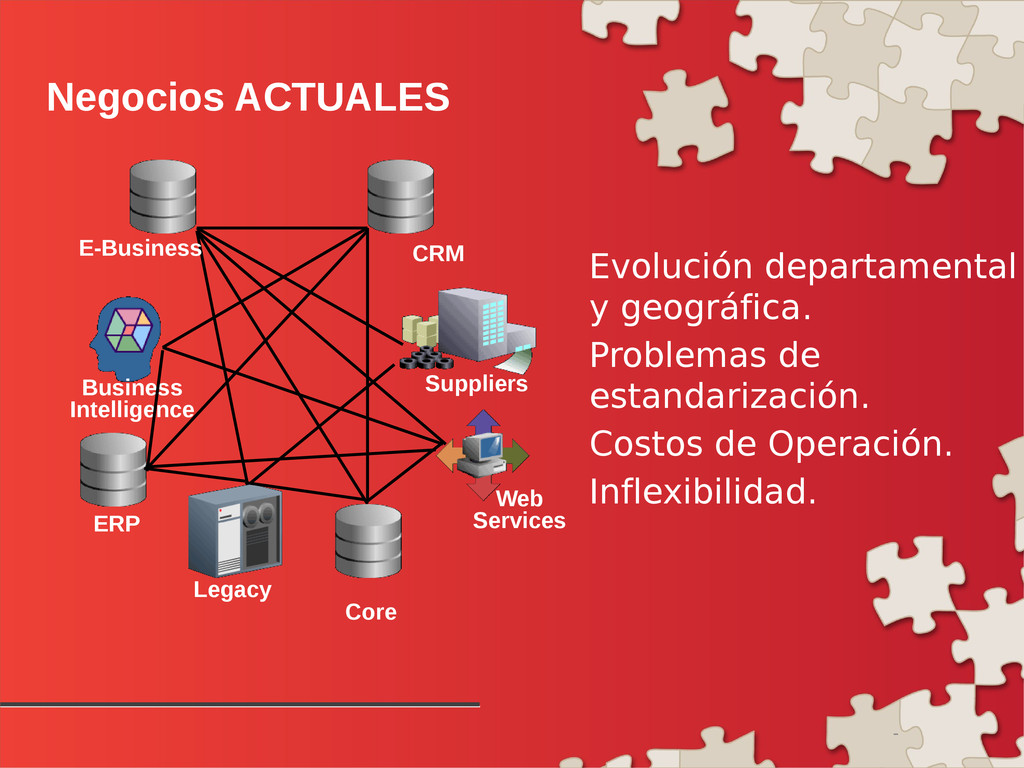 Negocios ACTUALES

E-Business

CRM

Business Intelligence

Suppliers

ERP

Web Services

Legacy

Core

Evolución departamental y geográfica.

Problemas de estandarización.

Costos de Operación.

Inflexibilidad.